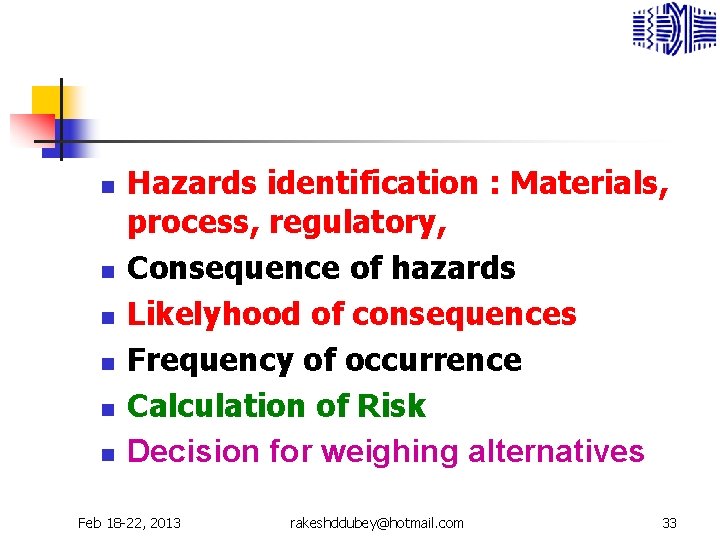 - Hazards identification : Materials, process, regulatory,
- Consequence of hazards
- Likelyhood of consequences
- Frequency of occurrence
- Calculation of Risk
- Decision for weighing alternatives

Feb 18-22, 2013 rakeshddubey@hotmail.com 33